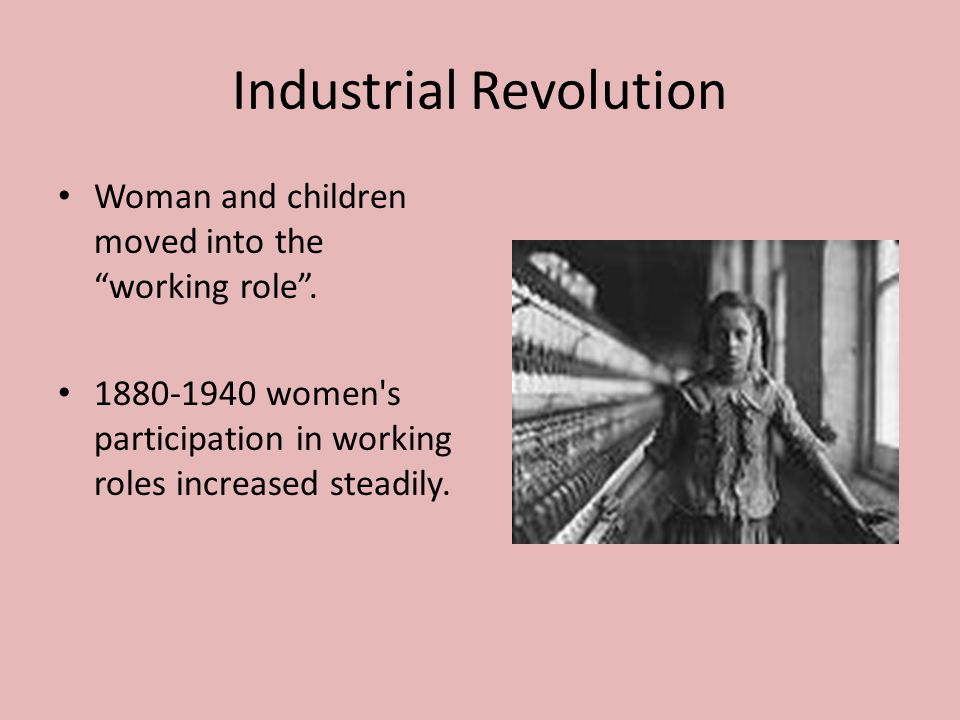 Industrial Revolution

• Woman and children moved into the “working role”.

• 1880-1940 women's participation in working roles increased steadily.